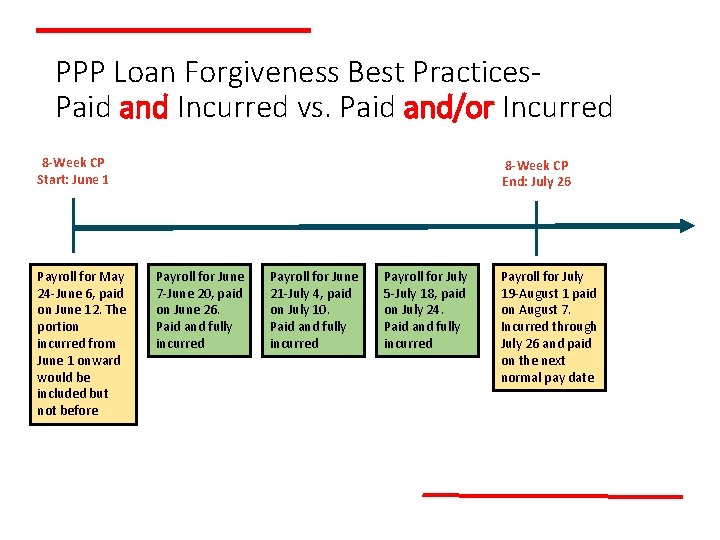 PPP Loan Forgiveness Best Practices-
Paid and Incurred vs. Paid and/or Incurred

8-Week CP
Start: June 1

8-Week CP
End: July 26

Payroll for May 24-June 6, paid on June 12. The portion incurred from June 1 onward would be included but not before

Payroll for June 7-June 20, paid on June 26. Paid and fully incurred

Payroll for June 21-July 4, paid on July 10. Paid and fully incurred

Payroll for July 5-July 18, paid on July 24. Paid and fully incurred

Payroll for July 19-August 1 paid on August 7. Incurred through July 26 and paid on the next normal pay date